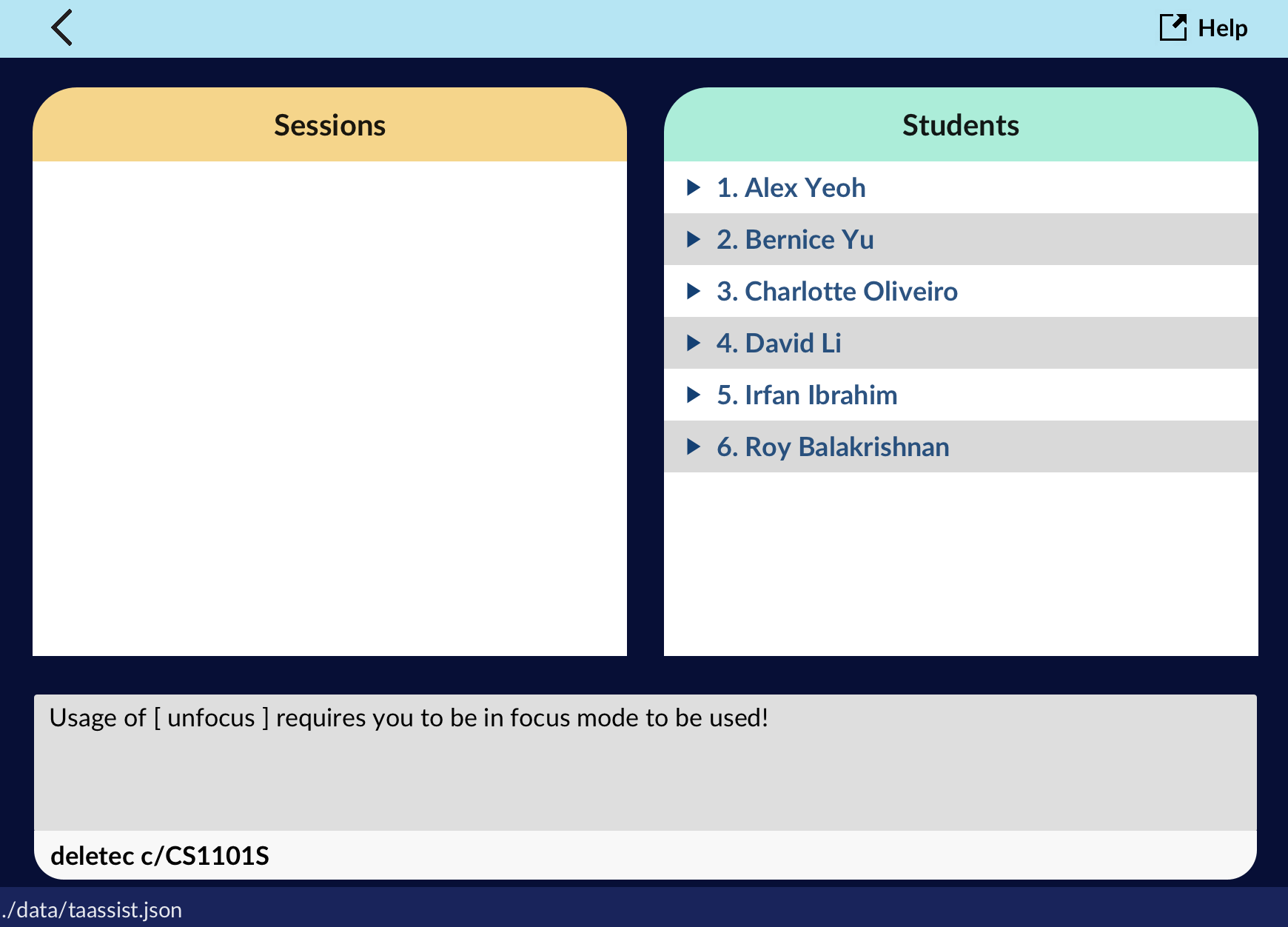 Help

Sessions

Students

1. Alex Yeoh

2. Bernice Yu

3. Charlotte Oliveiro

4. David Li

5. Irfan Ibrahim

6. Roy Balakrishnan

Usage of [ unfocus ] requires you to be in focus mode to be used!

deletec c/CS1101S

./data/taassist.json